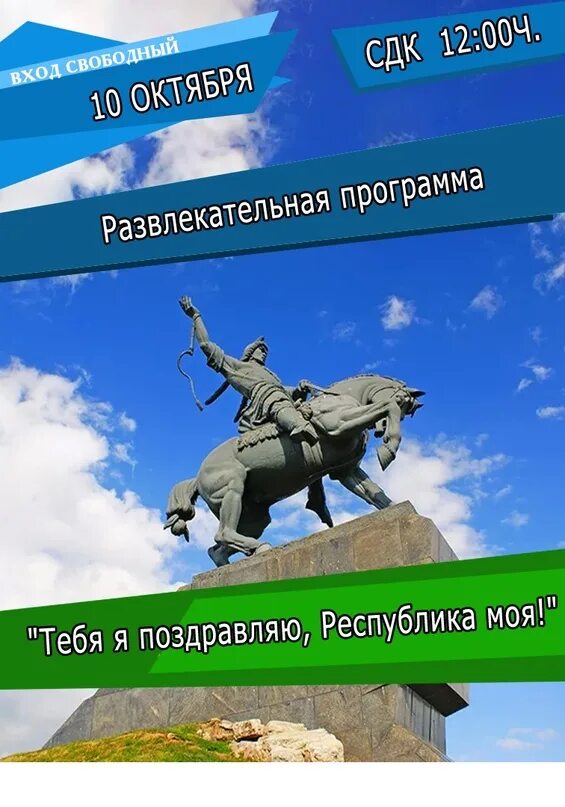 ВХОД СВОБОДНЫЙ

10 ОКТЯБРЯ

СДК 12:00Ч.

Развлекательная программа

"Тебя я поздравляю, Республика моя!"